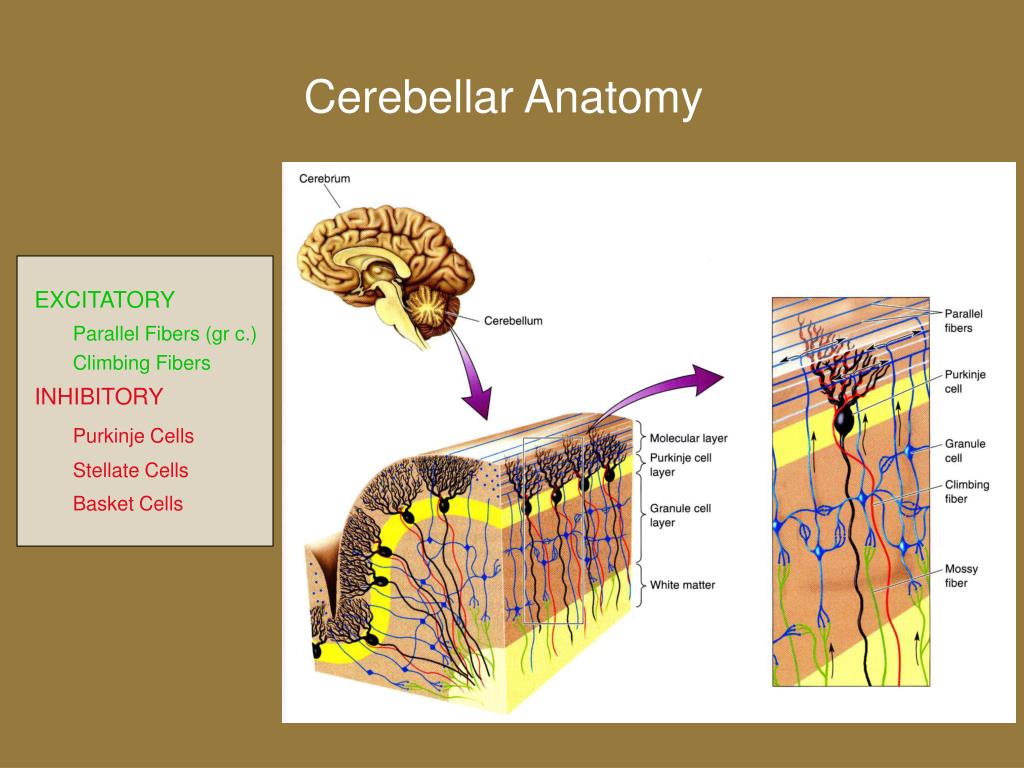 Cerebellar Anatomy

EXCITATORY

Parallel Fibers (gr c.)

Climbing Fibers

INHIBITORY

Purkinje Cells

Stellate Cells

Basket Cells

Cerebrum

Cerebellum

Molecular layer

Purkinje cell layer

Granule cell layer

White matter

Parallel fibers

Purkinje cell

Granule cell

Climbing fiber

Mossy fiber